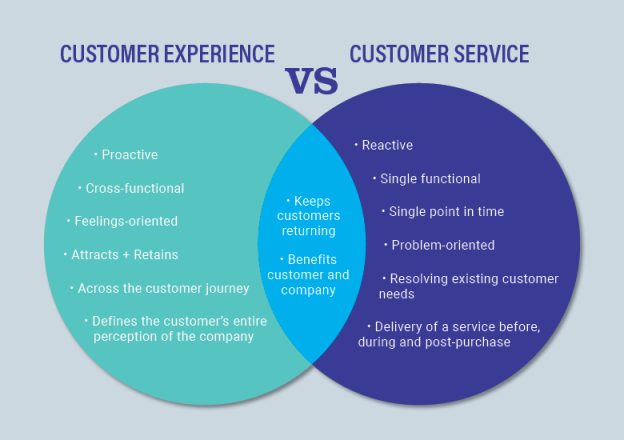 CUSTOMER EXPERIENCE

VS

CUSTOMER SERVICE

• Proactive

• Cross-functional

• Feelings-oriented

• Attracts + Retains

• Across the customer journey

• Defines the customer's entire perception of the company

• Keeps customers returning

• Benefits customer and company

• Reactive

• Single functional

• Single point in time

• Problem-oriented

• Resolving existing customer needs

• Delivery of a service before, during and post-purchase